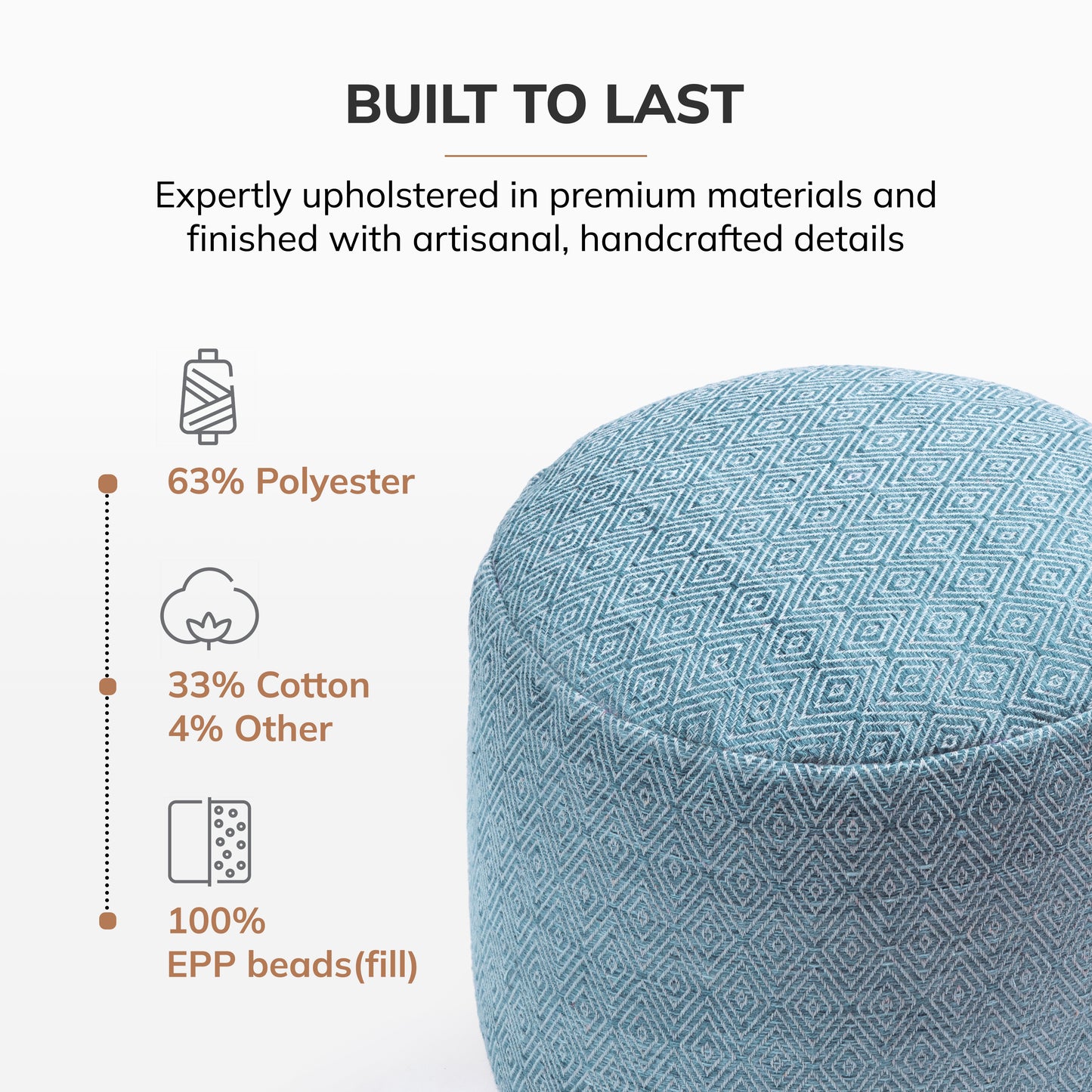 BUILT TO LAST

Expertly upholstered in premium materials and finished with artisanal, handcrafted details

63% Polyester

33% Cotton
4% Other

100%
EPP beads(fill)